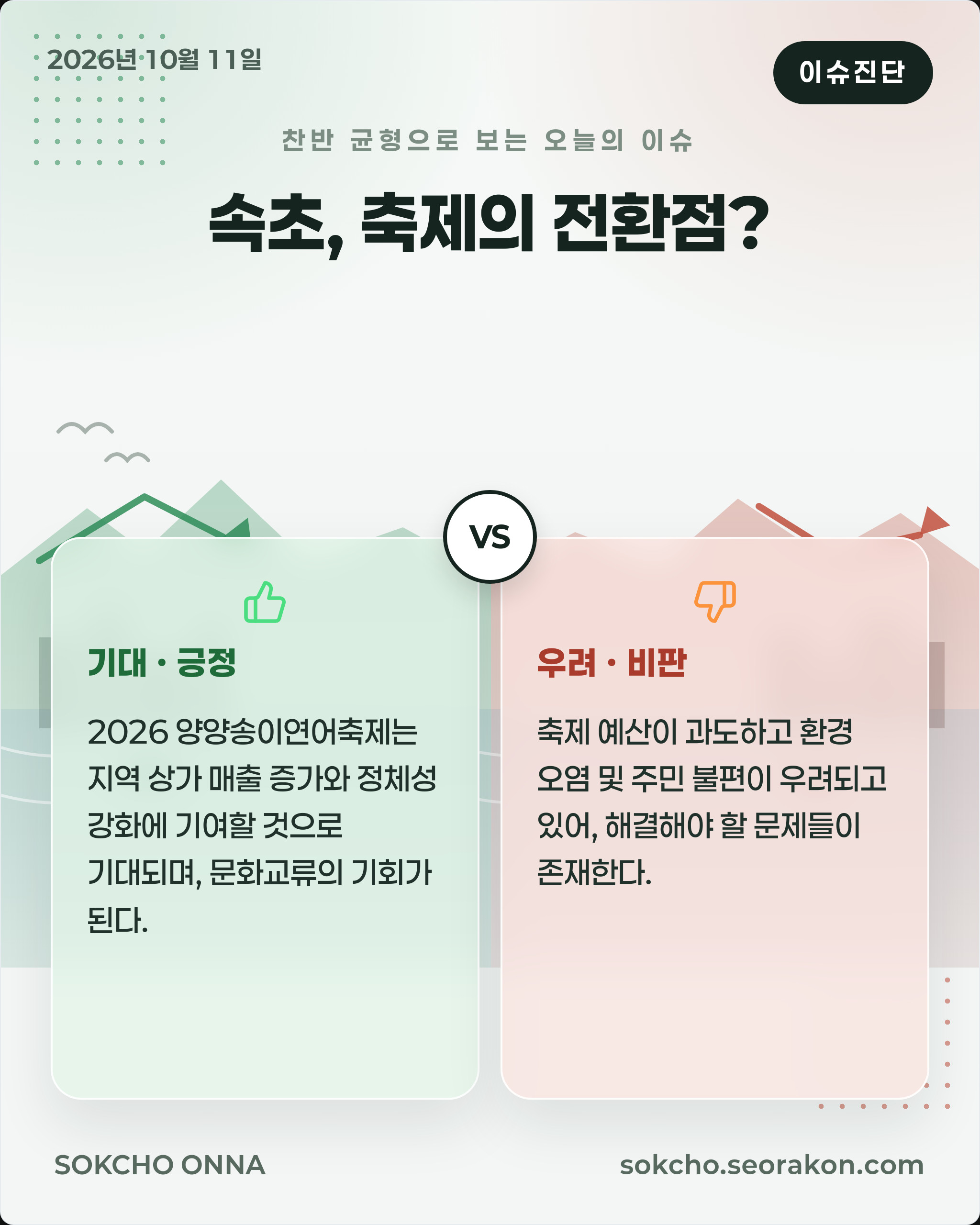 2026년 10월 11일

이슈진단

찬반 균형으로 보는 오늘의 이슈

속초, 축제의 전환점?

VS

기대 · 긍정

2026 양양송이연어축제는 지역 상가 매출 증가와 정체성 강화에 기여할 것으로 기대되며, 문화교류의 기회가 된다.

우려 · 비판

축제 예산이 과도하고 환경 오염 및 주민 불편이 우려되고 있어, 해결해야 할 문제들이 존재한다.

SOKCHO ONNA

sokcho.seorakon.com